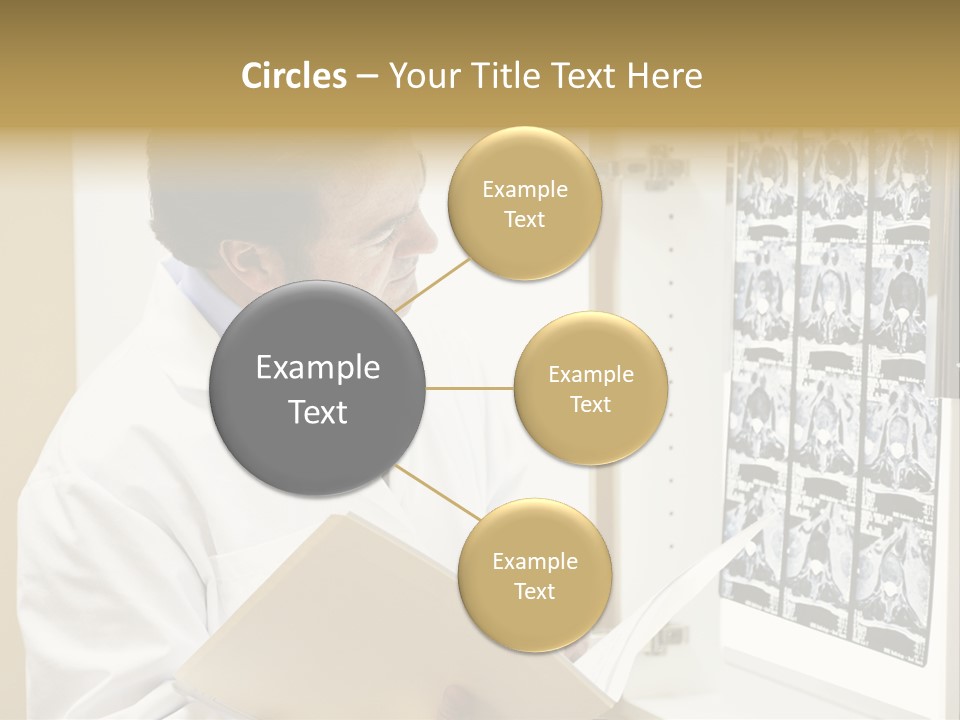 Circles – Your Title Text Here

Example Text

Example Text

Example Text

Example Text